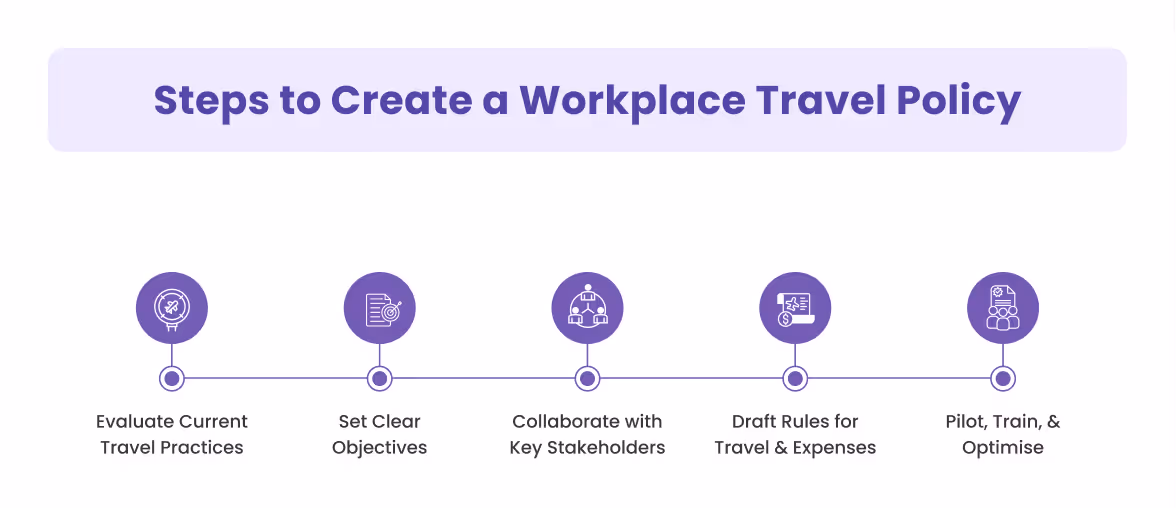 Steps to Create a Workplace Travel Policy

Evaluate Current Travel Practices

Set Clear Objectives

Collaborate with Key Stakeholders

Draft Rules for Travel & Expenses

Pilot, Train, & Optimise